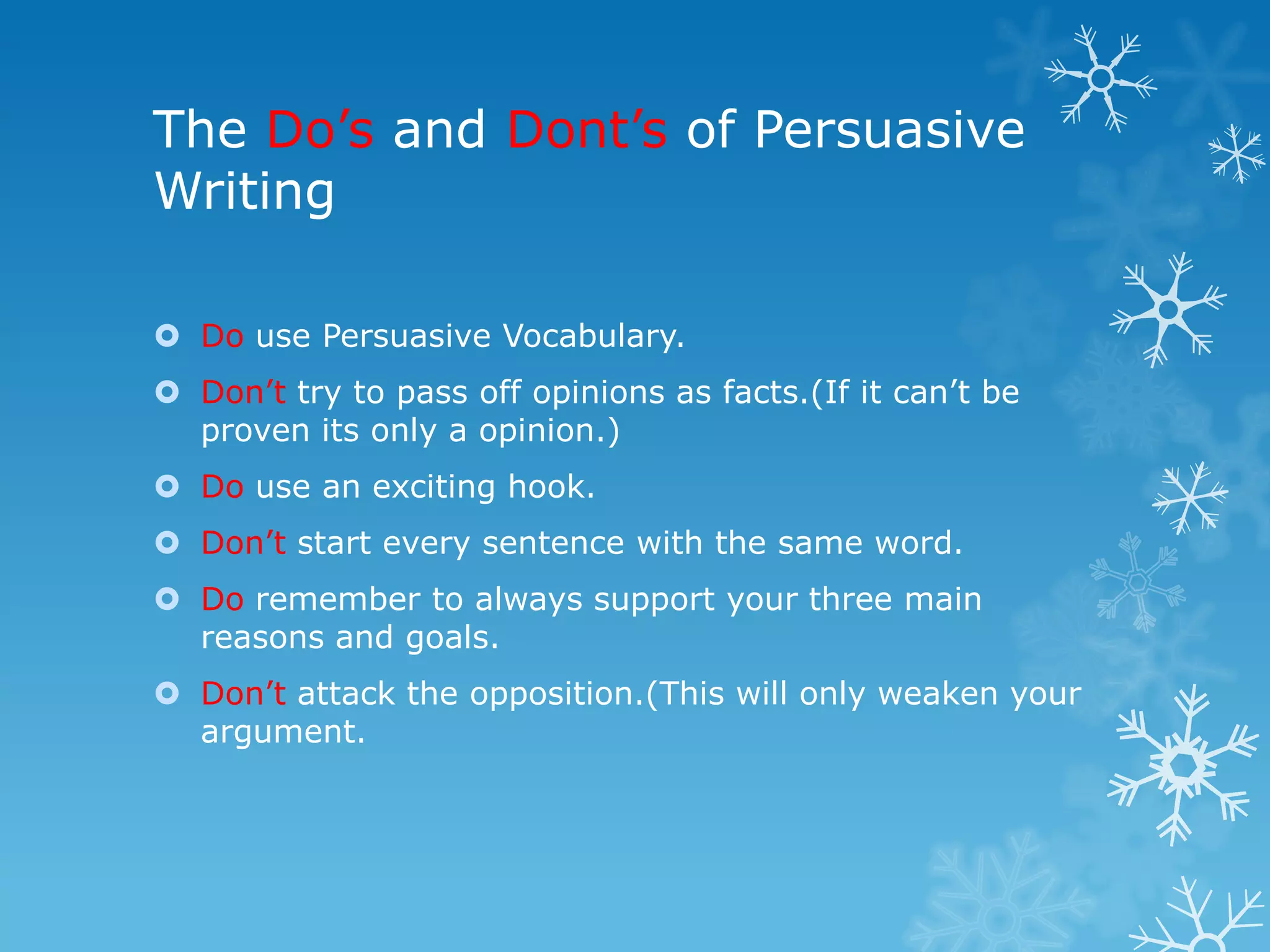 The Do’s and Dont’s of Persuasive Writing

Do use Persuasive Vocabulary.

Don’t try to pass off opinions as facts.(If it can’t be proven its only a opinion.)

Do use an exciting hook.

Don’t start every sentence with the same word.

Do remember to always support your three main reasons and goals.

Don’t attack the opposition.(This will only weaken your argument.